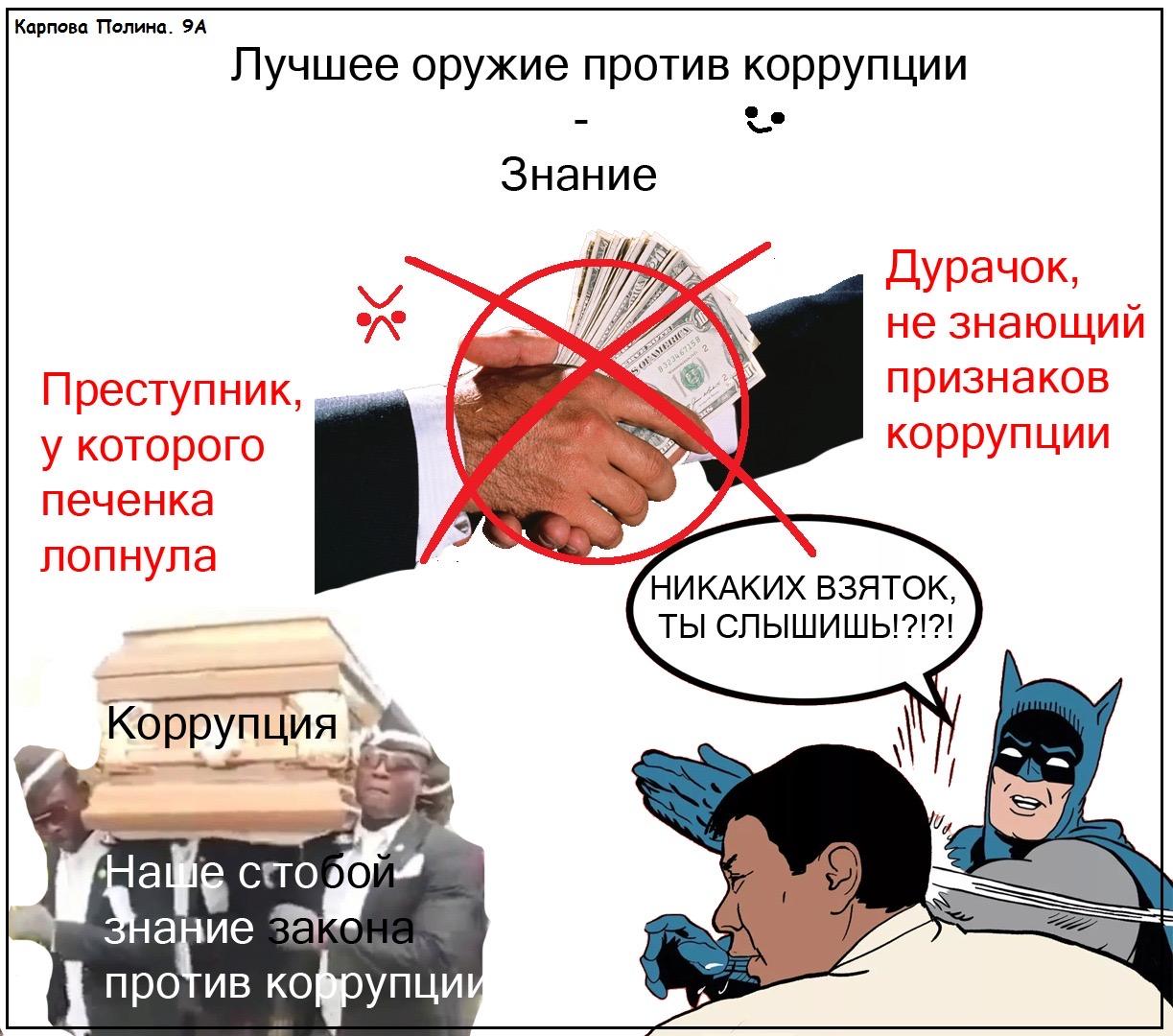 Карпова Полина. 9А

Лучшее оружие против коррупции
-
Знание

Преступник, у которого печенка лопнула

Дурачок, не знающий признаков коррупции

НИКАКИХ ВЗЯТОК, ТЫ СЛЫШИШЬ!?!?!

Коррупция

Наше с тобой знание закона против коррупции